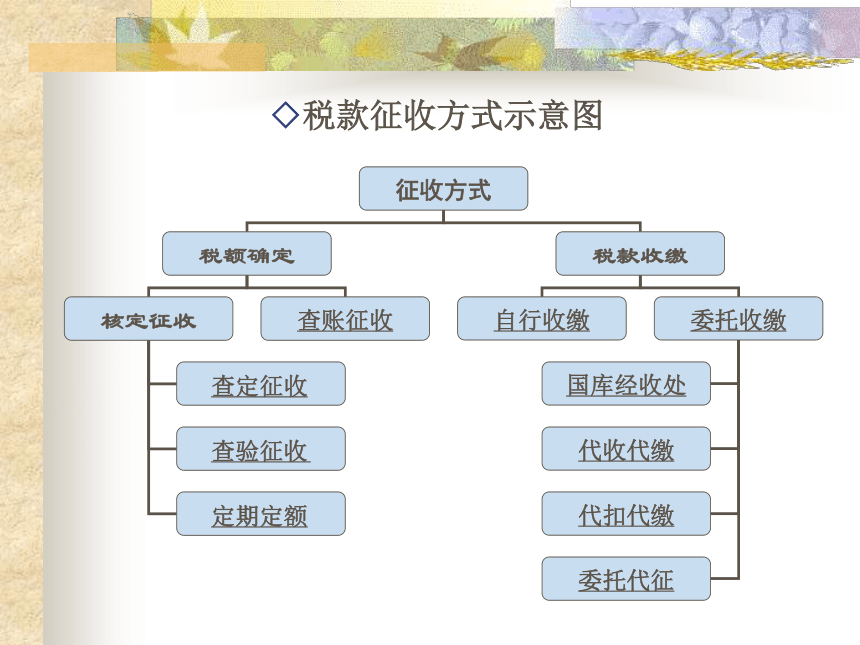 ◇税款征收方式示意图

征收方式

税额确定

税款收缴

核定征收

查账征收

自行收缴

委托收缴

查定征收

查验征收

定期定额

国库经收处

代收代缴

代扣代缴

委托代征